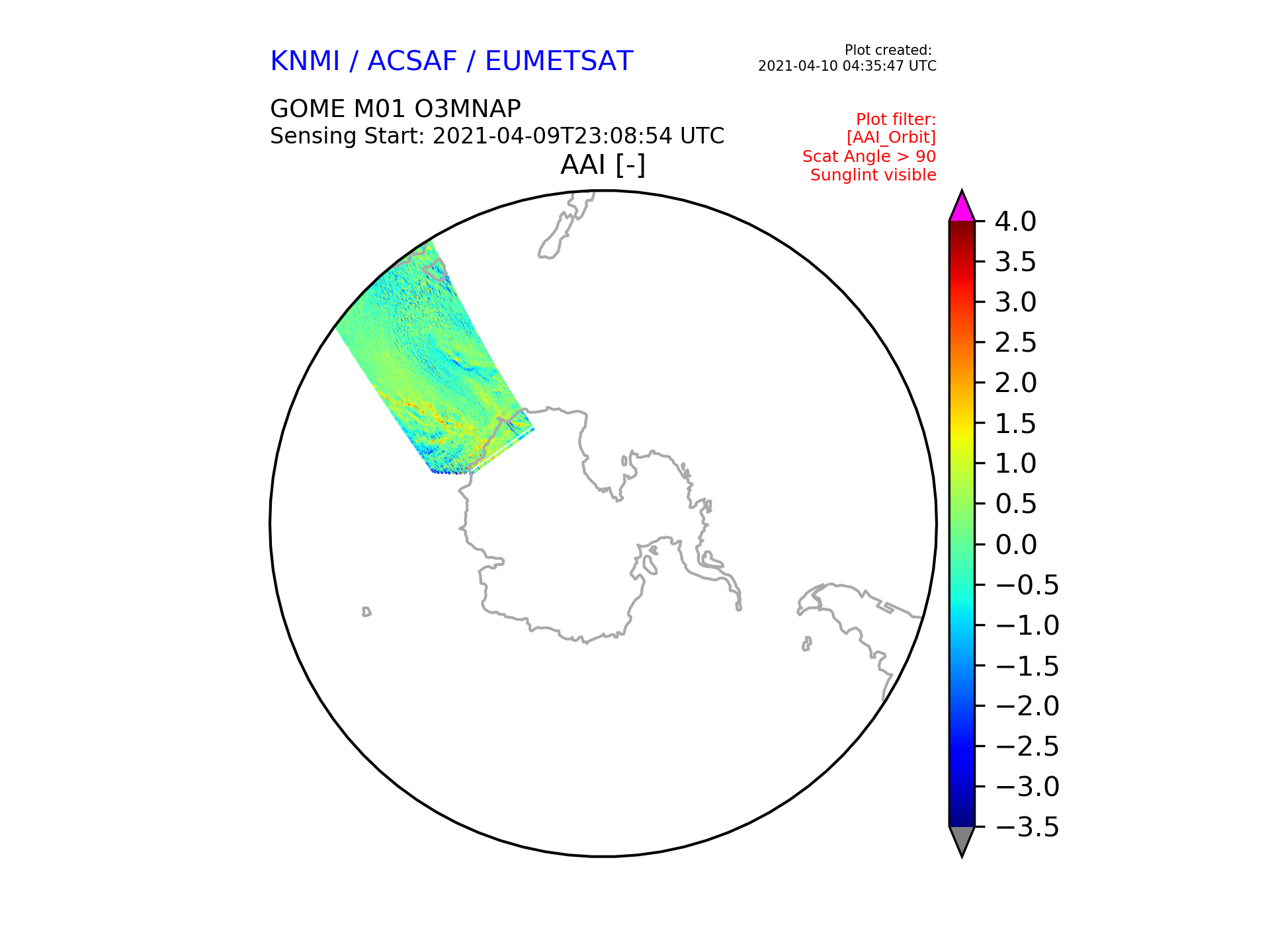 KNMI / ACSAF / EUMETSAT

Plot created:
2021-04-10 04:35:47 UTC

GOME M01 O3MNAP
Sensing Start: 2021-04-09T23:08:54 UTC

Plot filter:
[AAI_Orbit]
Scat Angle > 90
Sunglint visible

AAI [-]

4.0
3.5
3.0
2.5
2.0
1.5
1.0
0.5
0.0
−0.5
−1.0
−1.5
−2.0
−2.5
−3.0
−3.5